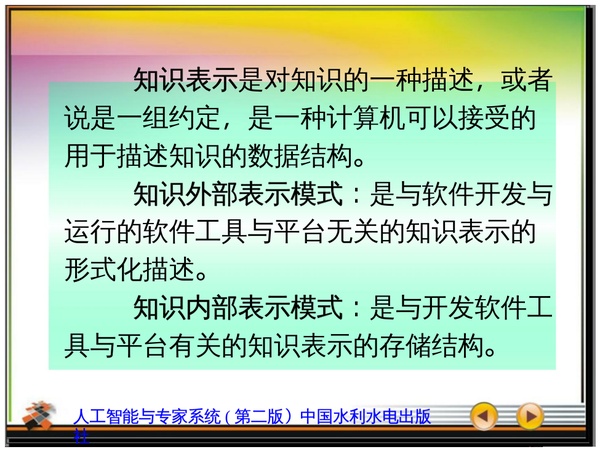 知识表示是对知识的一种描述，或者说是一组约定，是一种计算机可以接受的用于描述知识的数据结构。

知识外部表示模式：是与软件开发与运行的软件工具与平台无关的知识表示的形式化描述。

知识内部表示模式：是与开发软件工具与平台有关的知识表示的存储结构。

人工智能与专家系统（第二版）中国水利水电出版社